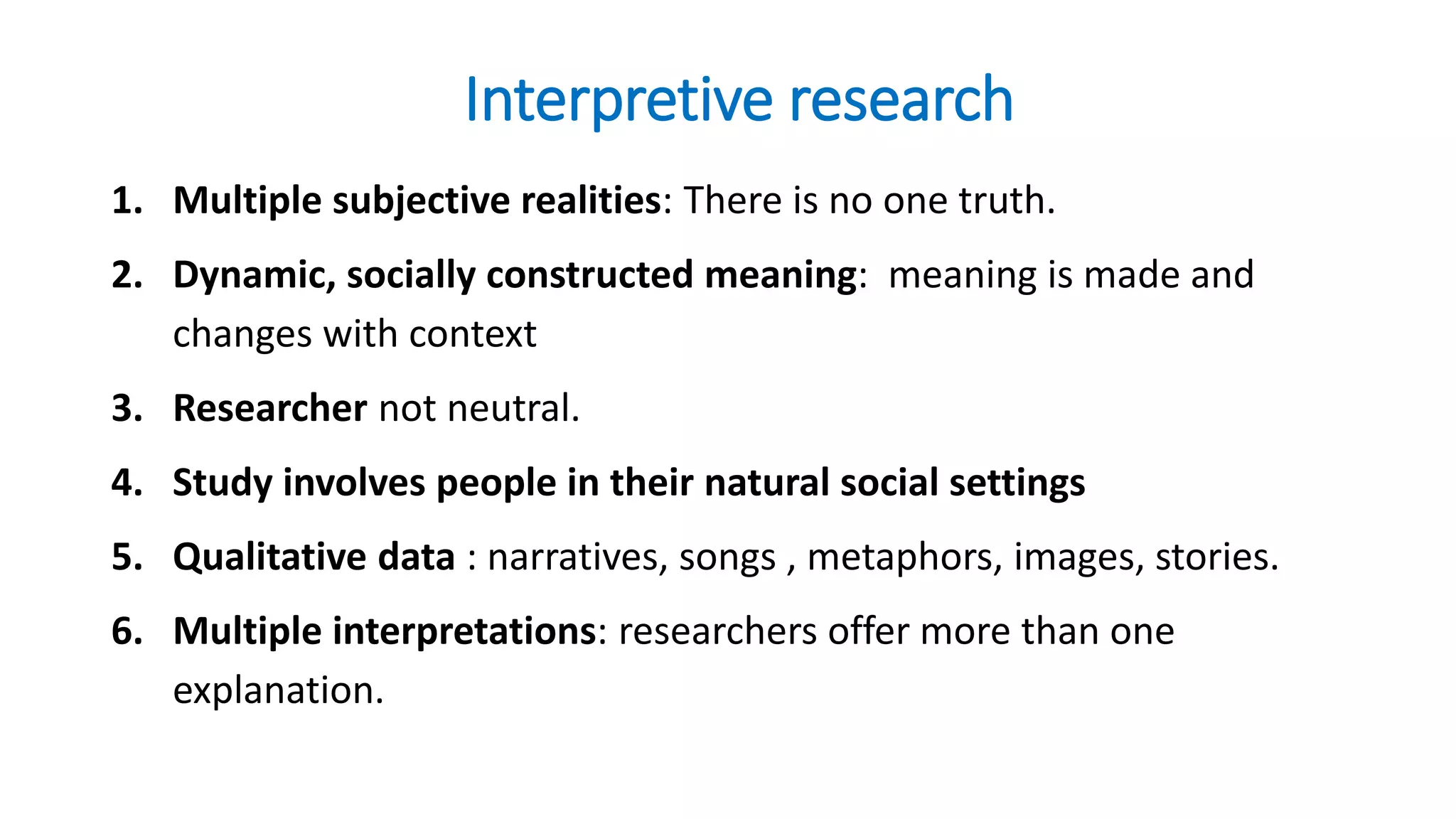 Interpretive research

1. Multiple subjective realities: There is no one truth.

2. Dynamic, socially constructed meaning: meaning is made and changes with context

3. Researcher not neutral.

4. Study involves people in their natural social settings

5. Qualitative data : narratives, songs , metaphors, images, stories.

6. Multiple interpretations: researchers offer more than one explanation.